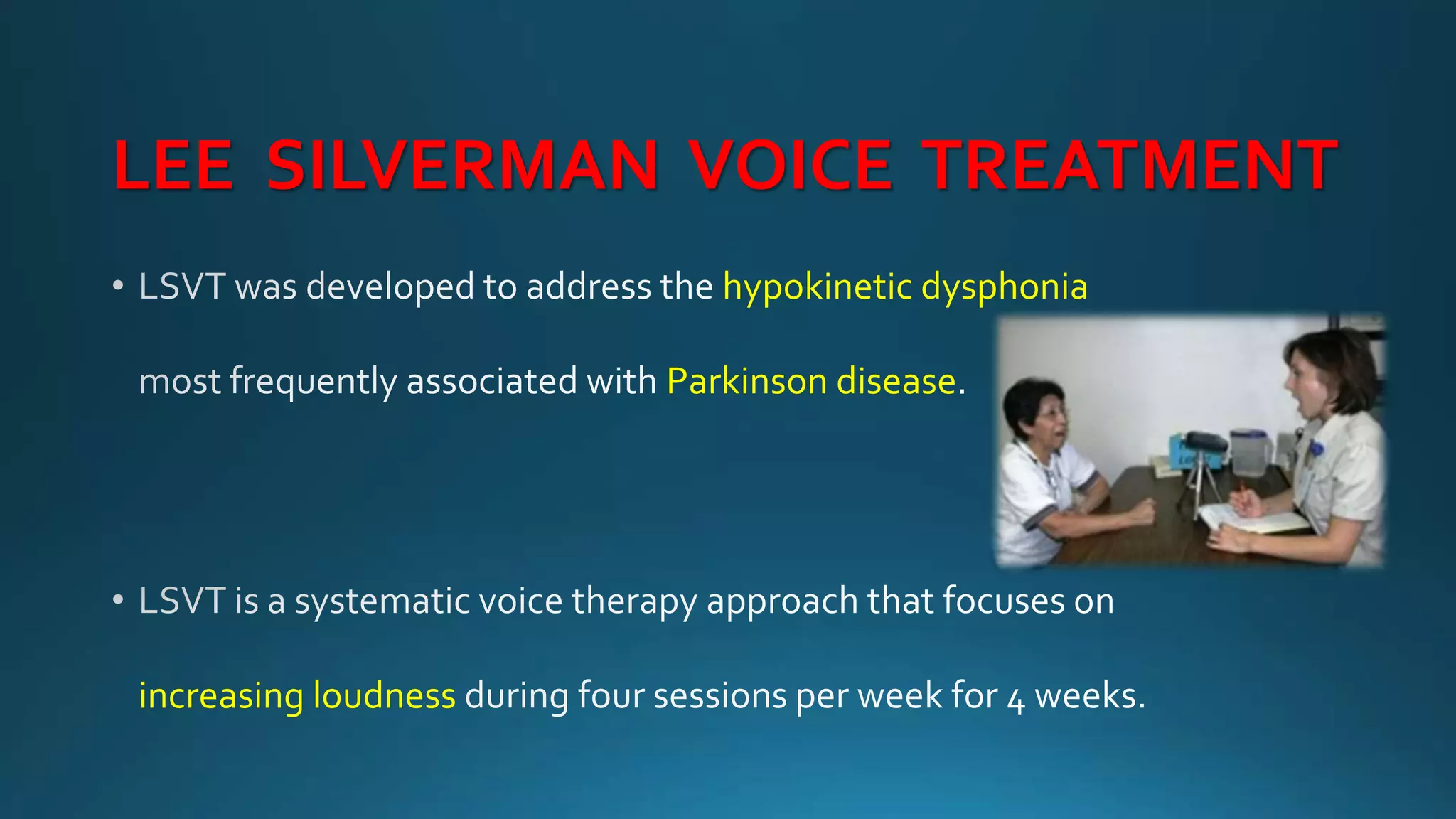 LEE SILVERMAN VOICE TREATMENT

• LSVT was developed to address the hypokinetic dysphonia most frequently associated with Parkinson disease.

• LSVT is a systematic voice therapy approach that focuses on increasing loudness during four sessions per week for 4 weeks.